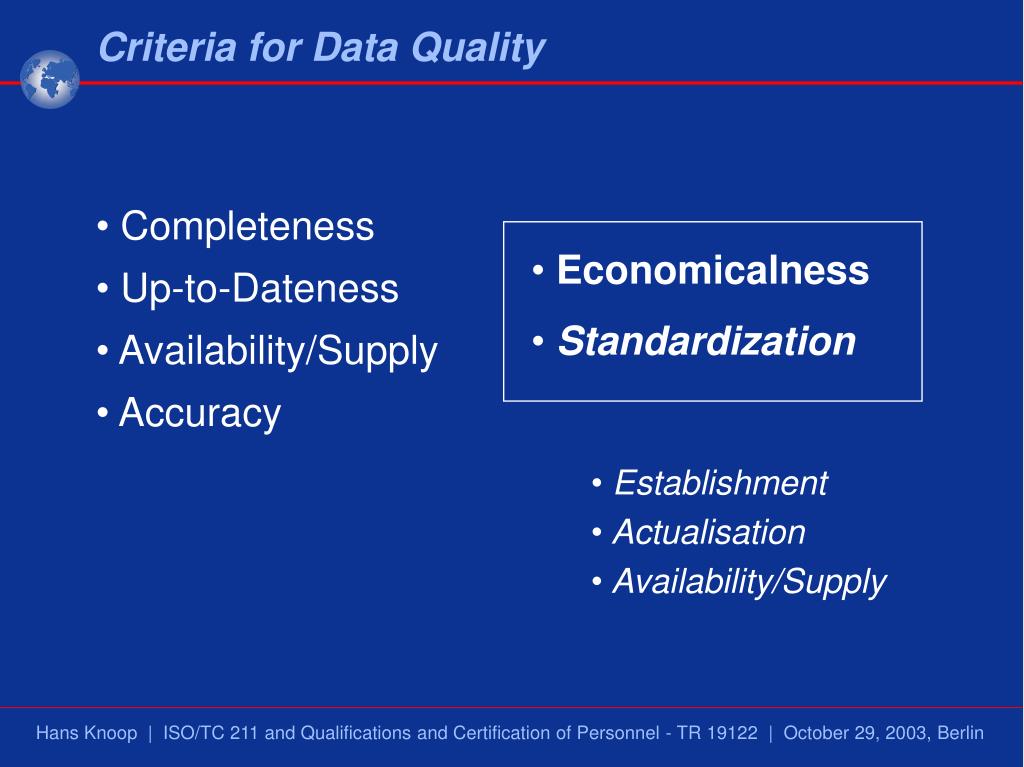 Criteria for Data Quality

• Completeness
• Up-to-Dateness
• Availability/Supply
• Accuracy

• Economicalness
• Standardization

• Establishment
• Actualisation
• Availability/Supply

Hans Knoop | ISO/TC 211 and Qualifications and Certification of Personnel - TR 19122 | October 29, 2003, Berlin